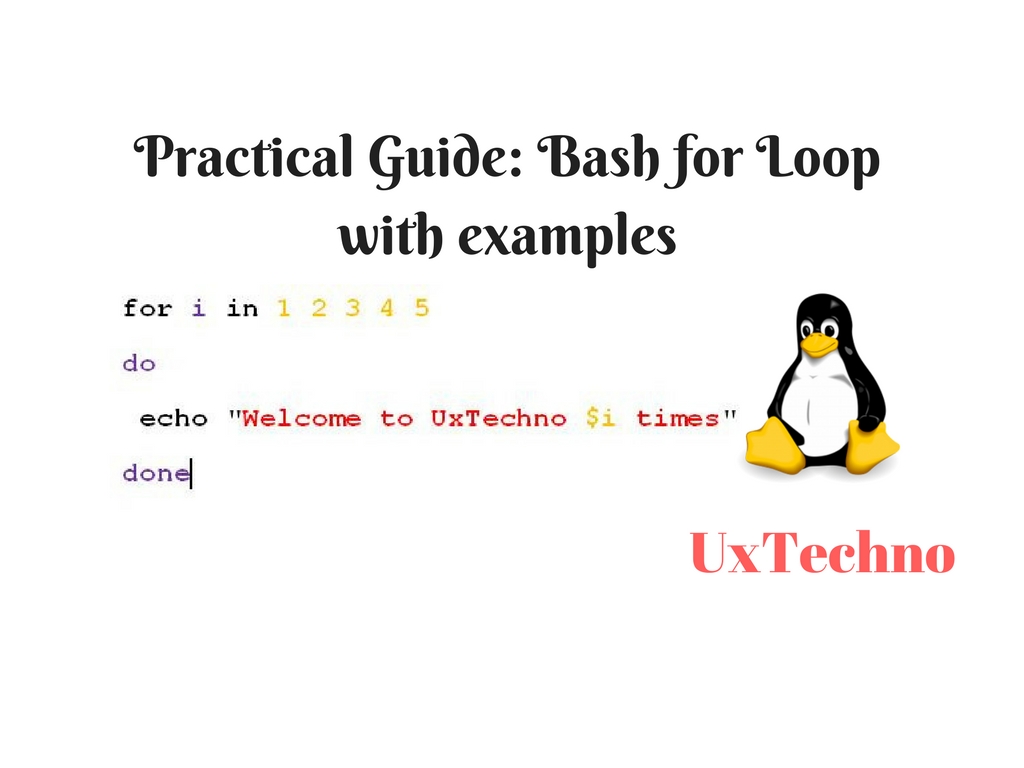 Practical Guide: Bash for Loop with examples

for i in 1 2 3 4 5
do
 echo "Welcome to UxTechno $i times"
done

UxTechno